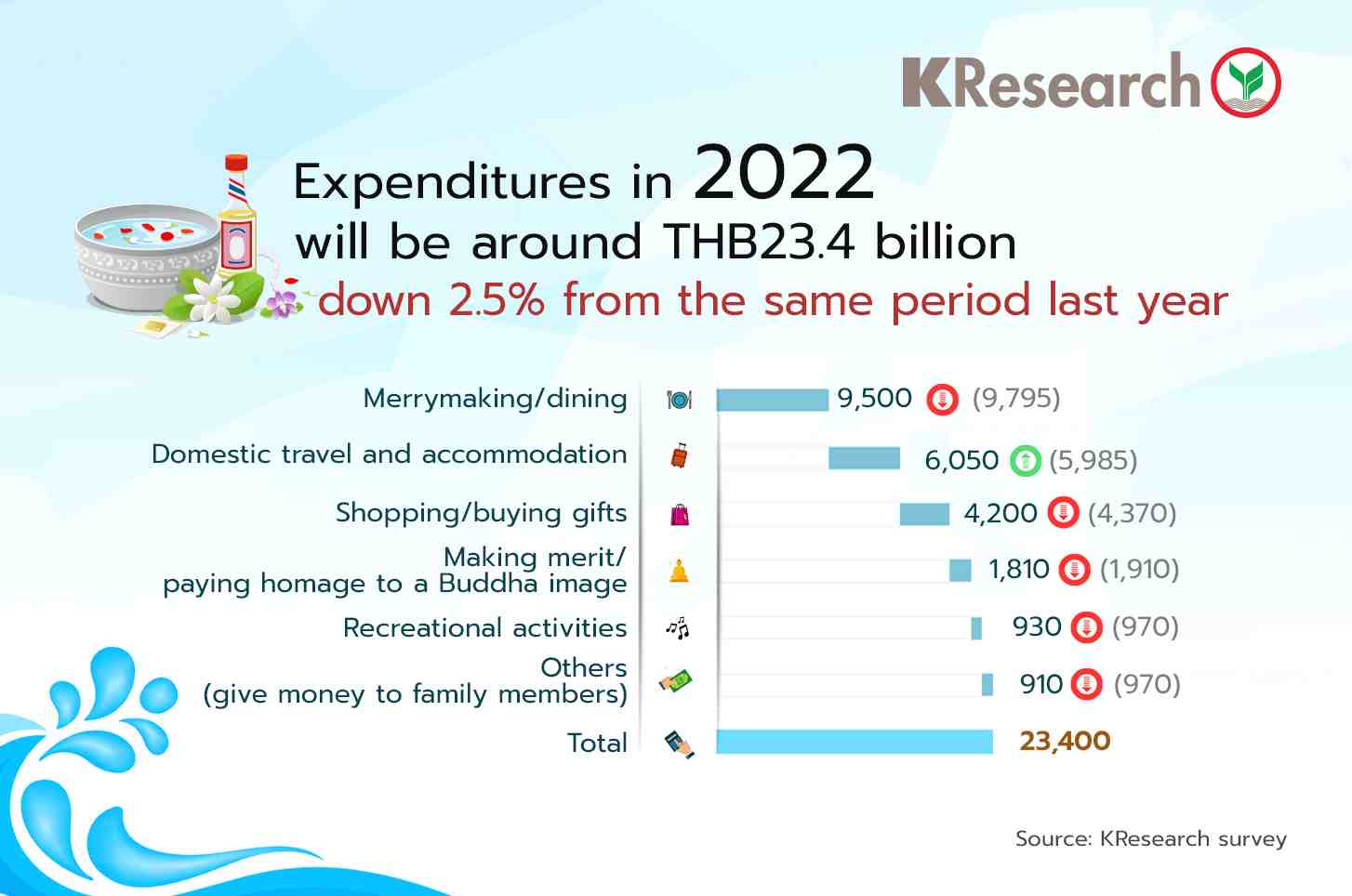 KResearch

Expenditures in 2022
will be around THB23.4 billion
down 2.5% from the same period last year

Merrymaking/dining 9,500 (9,795)
Domestic travel and accommodation 6,050 (5,985)
Shopping/buying gifts 4,200 (4,370)
Making merit/ paying homage to a Buddha image 1,810 (1,910)
Recreational activities 930 (970)
Others (give money to family members) 910 (970)
Total 23,400

Source: KResearch survey